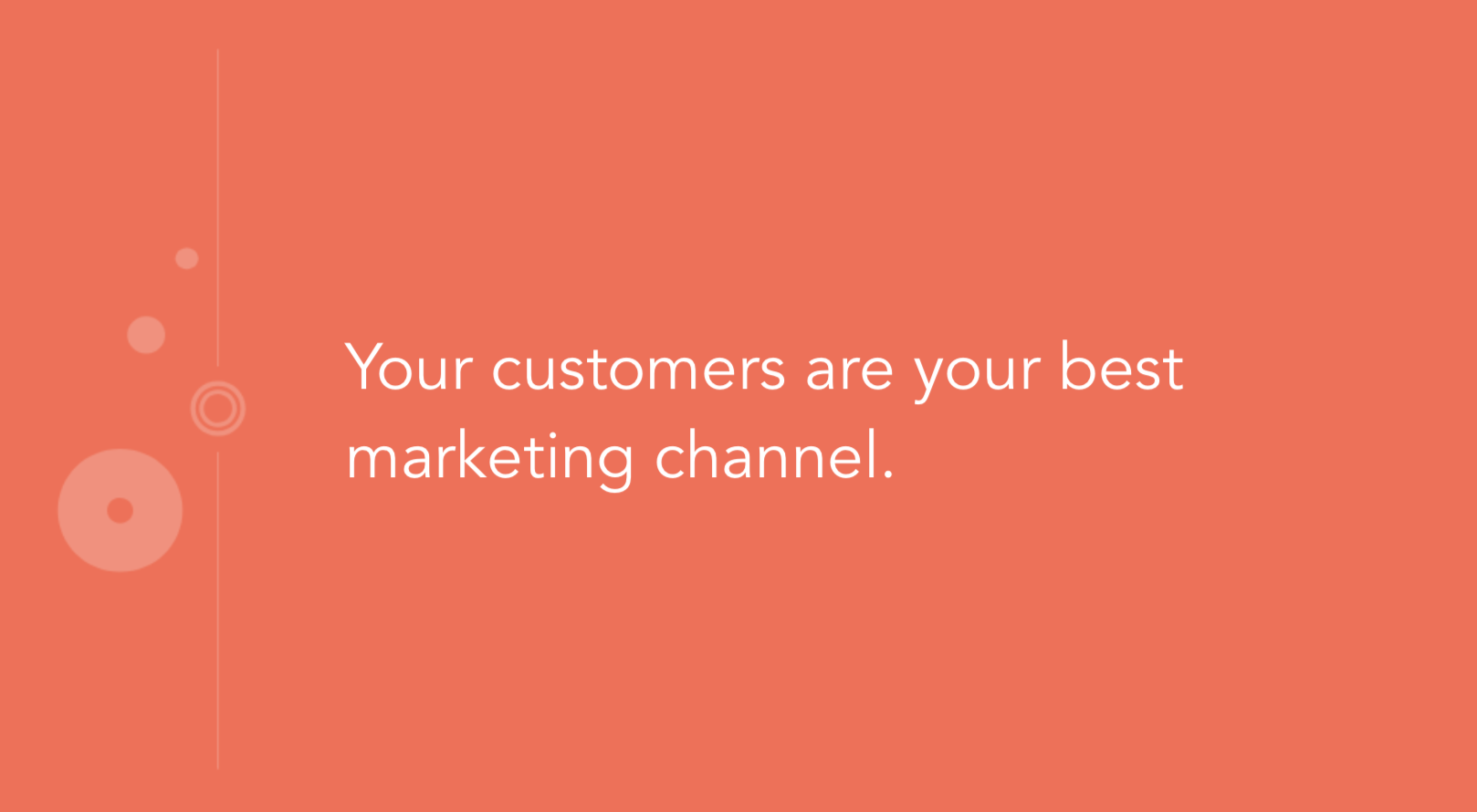 Your customers are your best marketing channel.